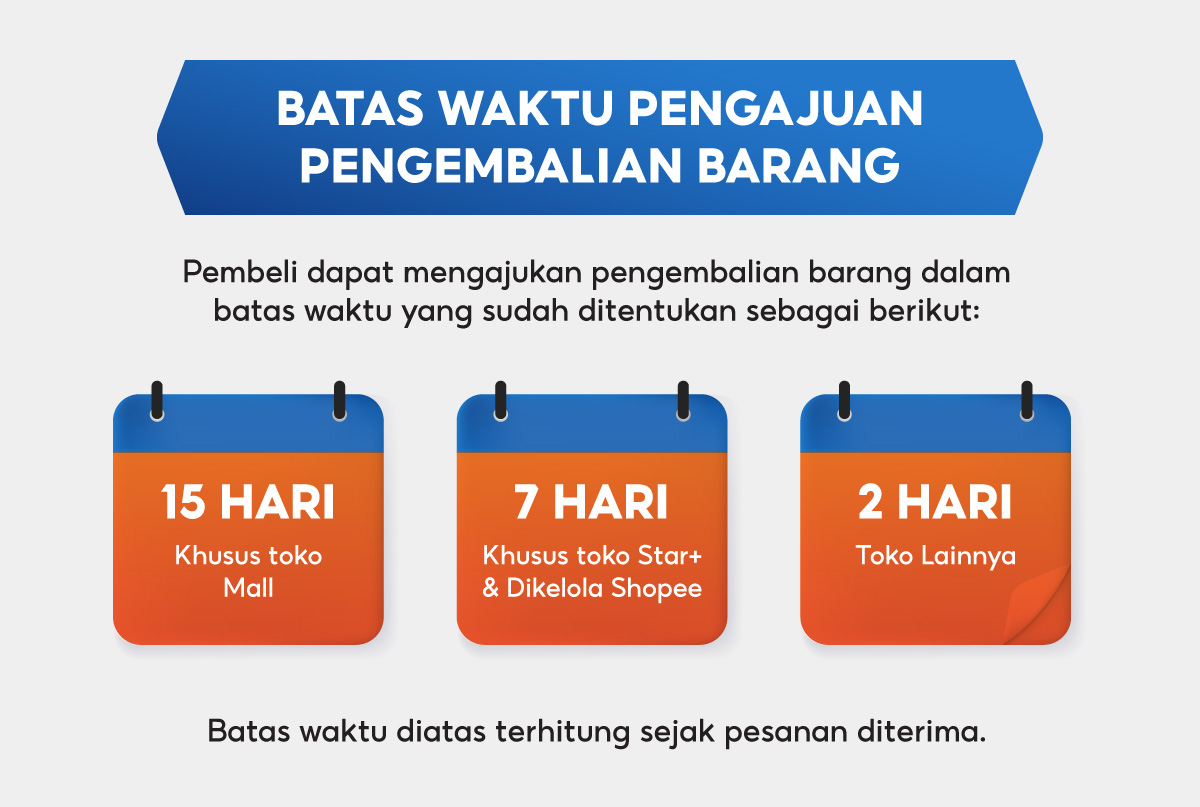 BATAS WAKTU PENGAJUAN PENGEMBALIAN BARANG

Pembeli dapat mengajukan pengembalian barang dalam batas waktu yang sudah ditentukan sebagai berikut:

15 HARI
Khusus toko Mall

7 HARI
Khusus toko Star+ & Dikelola Shopee

2 HARI
Toko Lainnya

Batas waktu diatas terhitung sejak pesanan diterima.